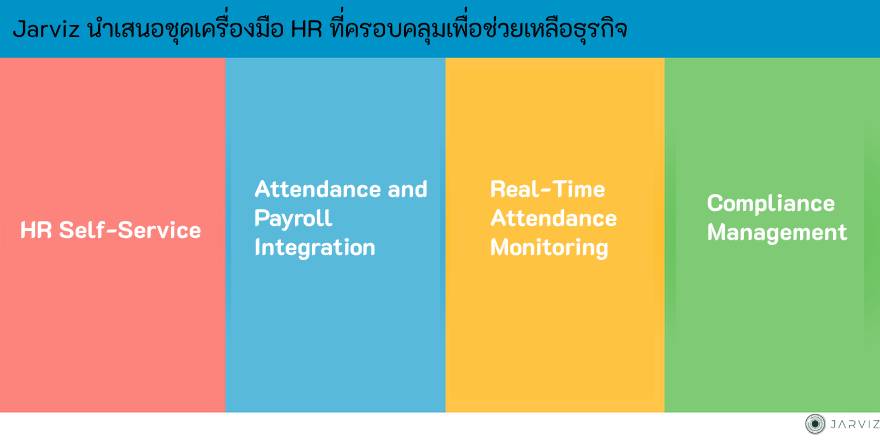 Jarviz นำเสนอชุดเครื่องมือ HR ที่ครอบคลุมเพื่อช่วยเหลือธุรกิจ

HR Self-Service

Attendance and Payroll Integration

Real-Time Attendance Monitoring

Compliance Management

JARVIZ